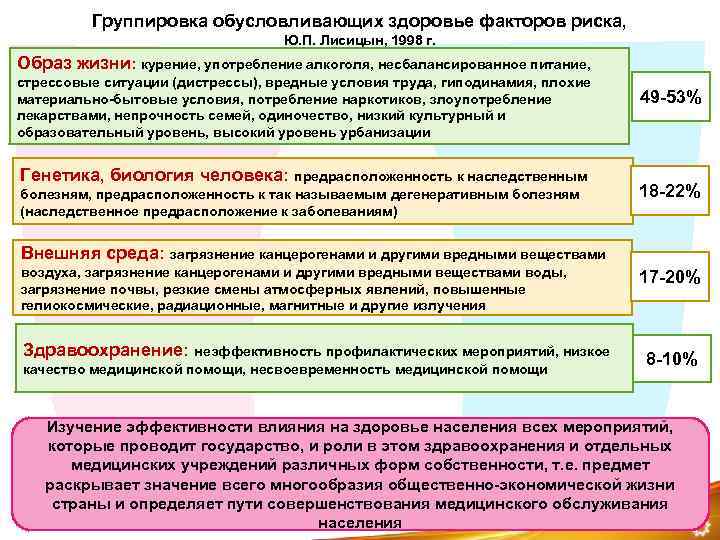 Группировка обусловливающих здоровье факторов риска,
Ю.П. Лисицын, 1998 г.

Образ жизни: курение, употребление алкоголя, несбалансированное питание, стрессовые ситуации (дистрессы), вредные условия труда, гиподинамия, плохие материально-бытовые условия, потребление наркотиков, злоупотребление лекарствами, непрочность семей, одиночество, низкий культурный и образовательный уровень, высокий уровень урбанизации

49-53%

Генетика, биология человека: предрасположенность к наследственным болезням, предрасположенность к так называемым дегенеративным болезням (наследственное предрасположение к заболеваниям)

18-22%

Внешняя среда: загрязнение канцерогенами и другими вредными веществами воздуха, загрязнение канцерогенами и другими вредными веществами воды, загрязнение почвы, резкие смены атмосферных явлений, повышенные гелиокосмические, радиационные, магнитные и другие излучения

17-20%

Здравоохранение: неэффективность профилактических мероприятий, низкое качество медицинской помощи, несвоевременность медицинской помощи

8-10%

Изучение эффективности влияния на здоровье населения всех мероприятий, которые проводит государство, и роли в этом здравоохранения и отдельных медицинских учреждений различных форм собственности, т.е. предмет раскрывает значение всего многообразия общественно-экономической жизни страны и определяет пути совершенствования медицинского обслуживания населения